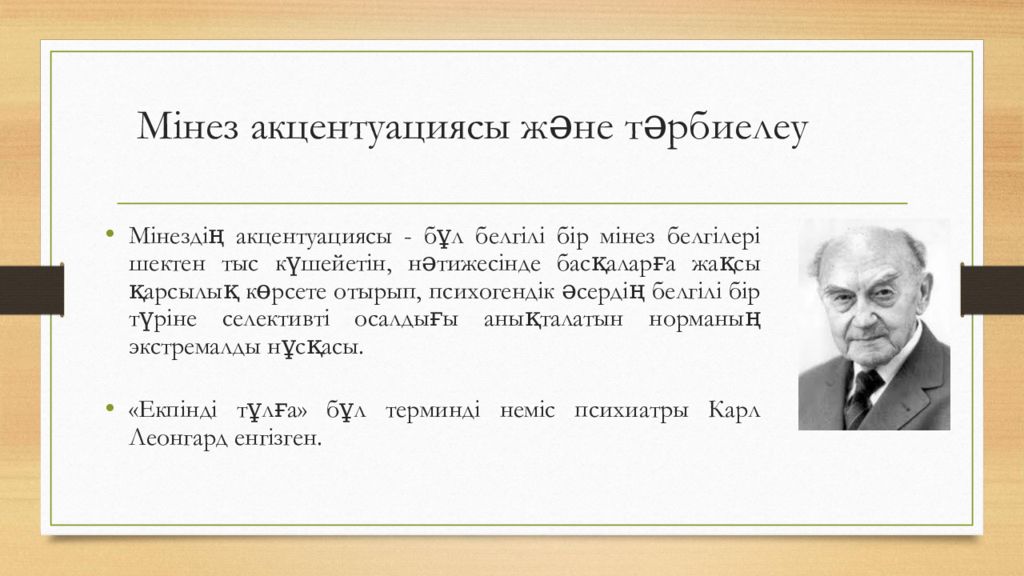 Мінез акцентуациясы және тәрбиелеу

• Мінездің акцентуациясы - бұл белгілі бір мінез белгілері шектен тыс күшейетін, нәтижесінде басқаларға жақсы қарсылық көрсете отырып, психогендік әсердің белгілі бір түріне селективті осалдығы анықталатын норманың экстремалды нұсқасы.

• «Екпінді тұлға» бұл терминді неміс психиатры Карл Леонгард енгізген.